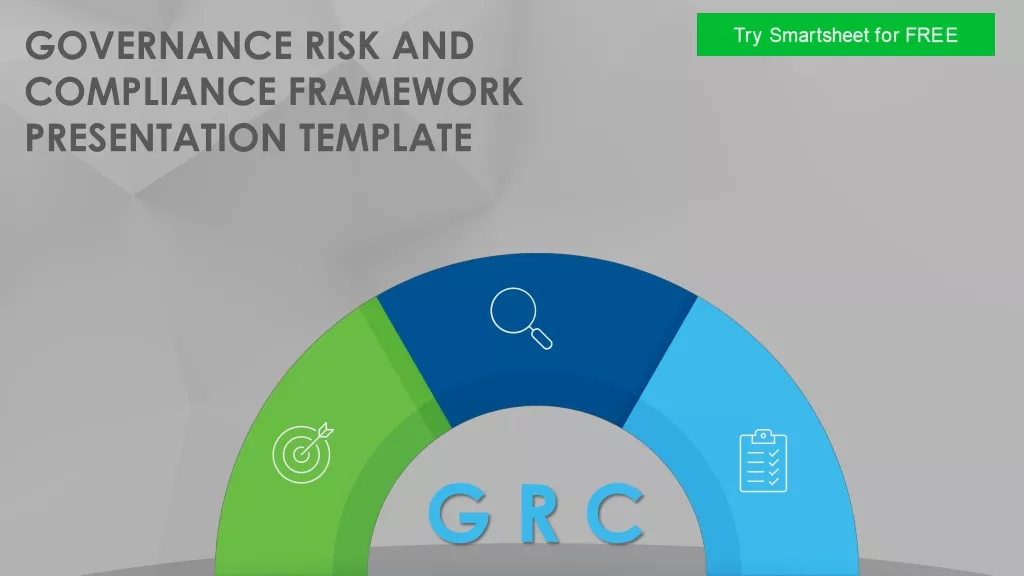 GOVERNANCE RISK AND COMPLIANCE FRAMEWORK PRESENTATION TEMPLATE

Try Smartsheet for FREE

G R C